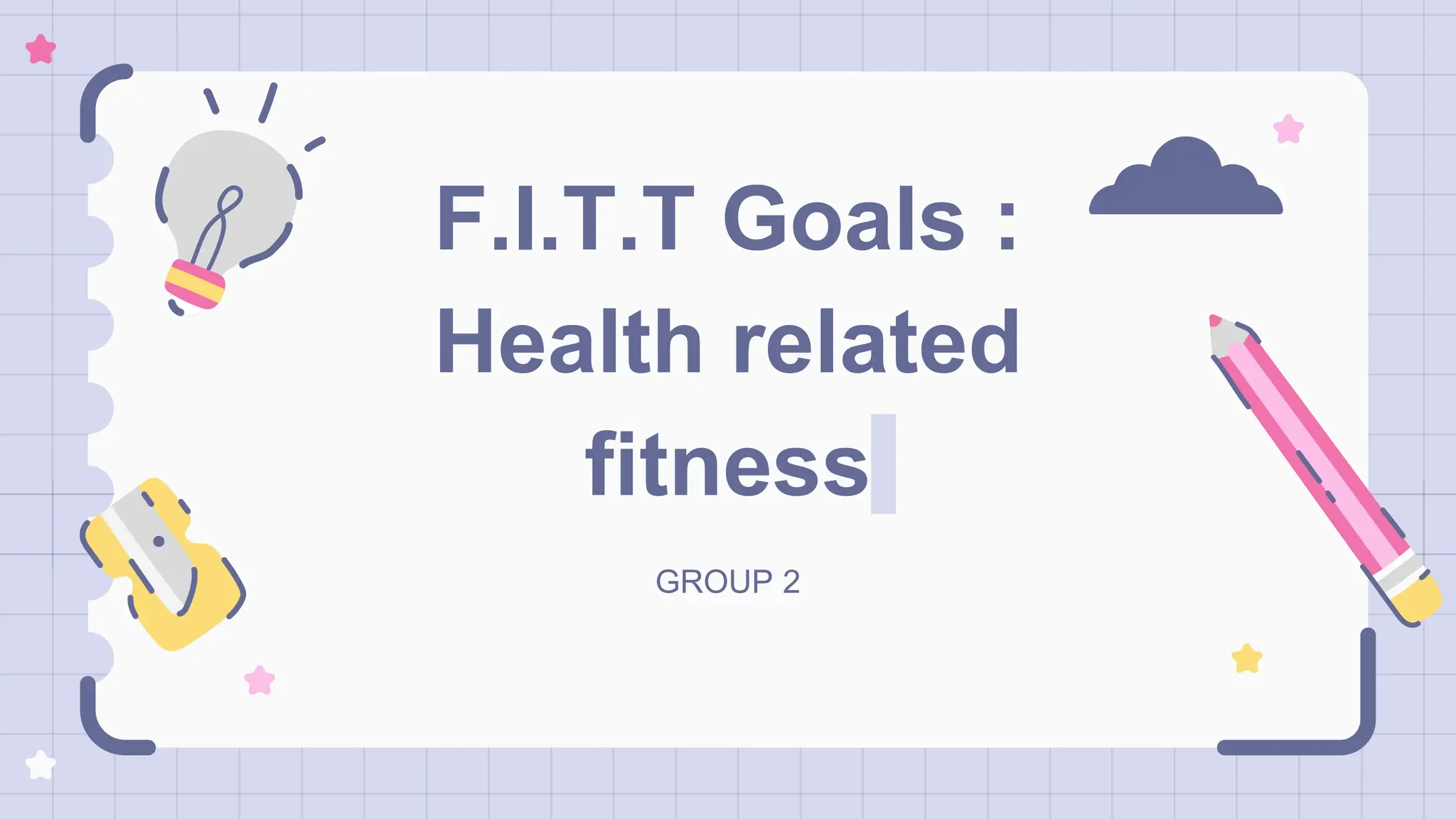 F.I.T.T Goals : Health related fitness

GROUP 2